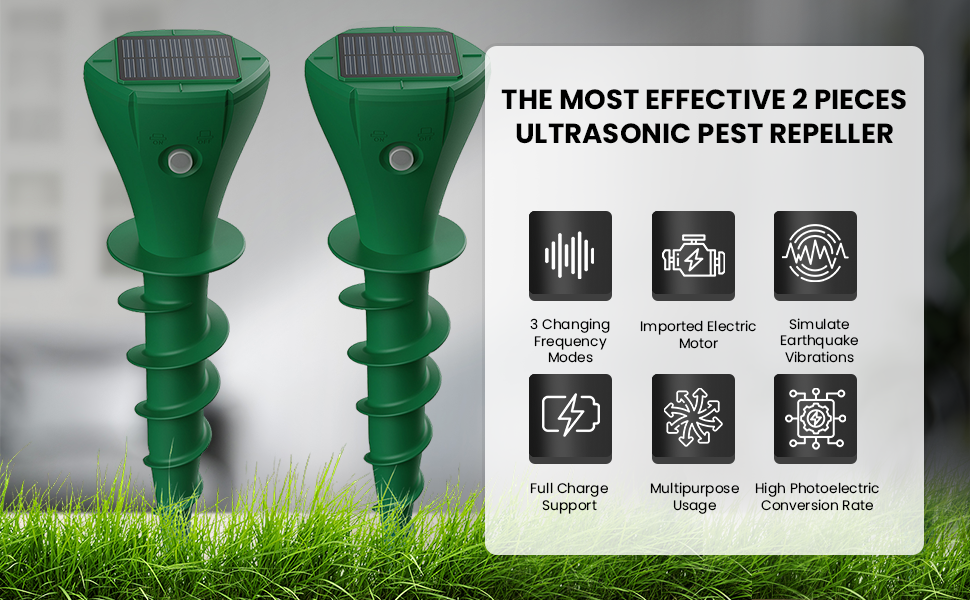 THE MOST EFFECTIVE 2 PIECES ULTRASONIC PEST REPELLER

3 Changing Frequency Modes

Imported Electric Motor

Simulate Earthquake Vibrations

Full Charge Support

Multipurpose Usage

High Photoelectric Conversion Rate